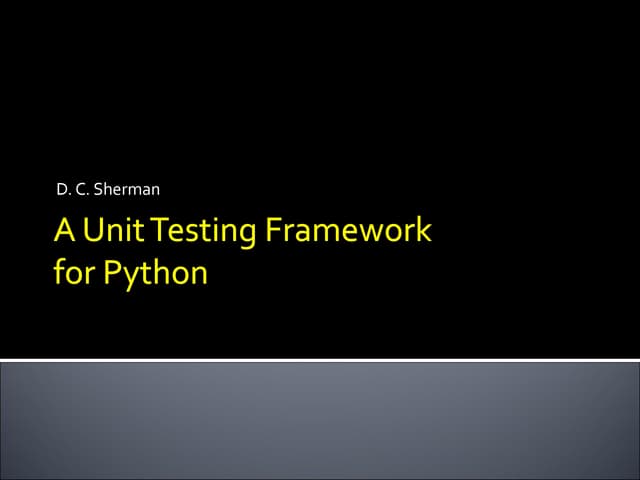 D. C. Sherman

A Unit Testing Framework for Python